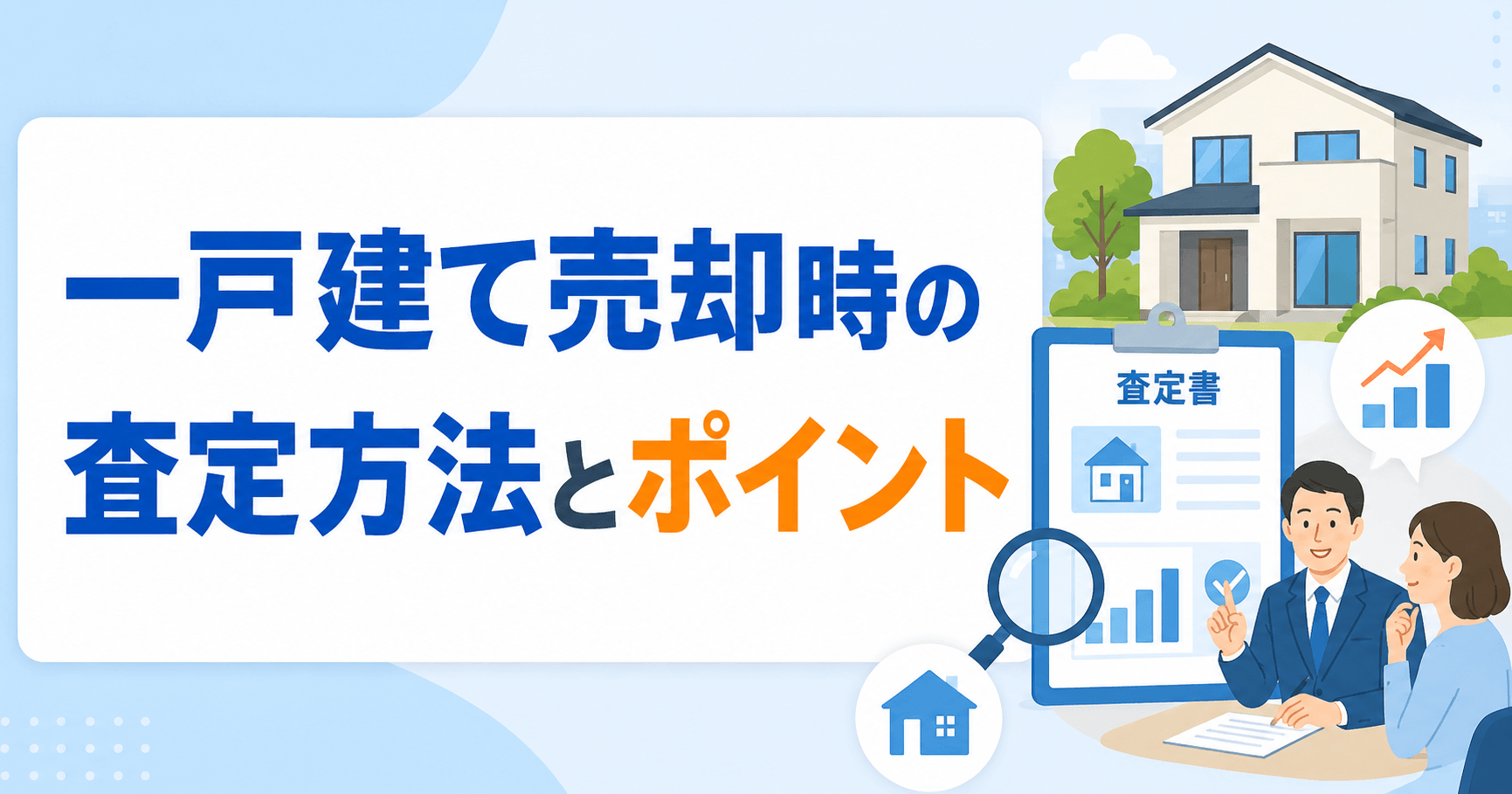 一戸建て売却時の
査定方法とポイント

査定書